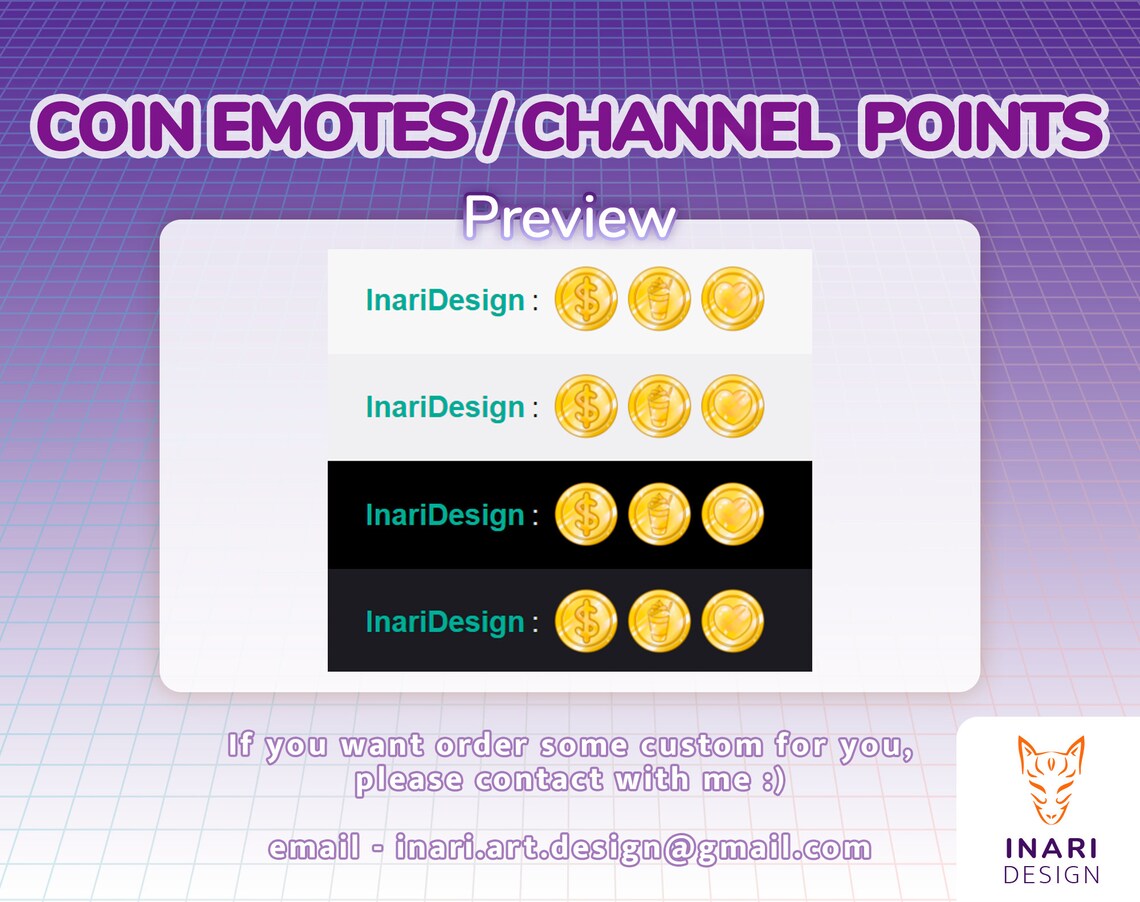 COIN EMOTES / CHANNEL POINTS

Preview

InariDesign :

InariDesign :

InariDesign :

InariDesign :

If you want order some custom for you, please contact with me :)

email - inari.art.design@gmail.com

INARI
DESIGN